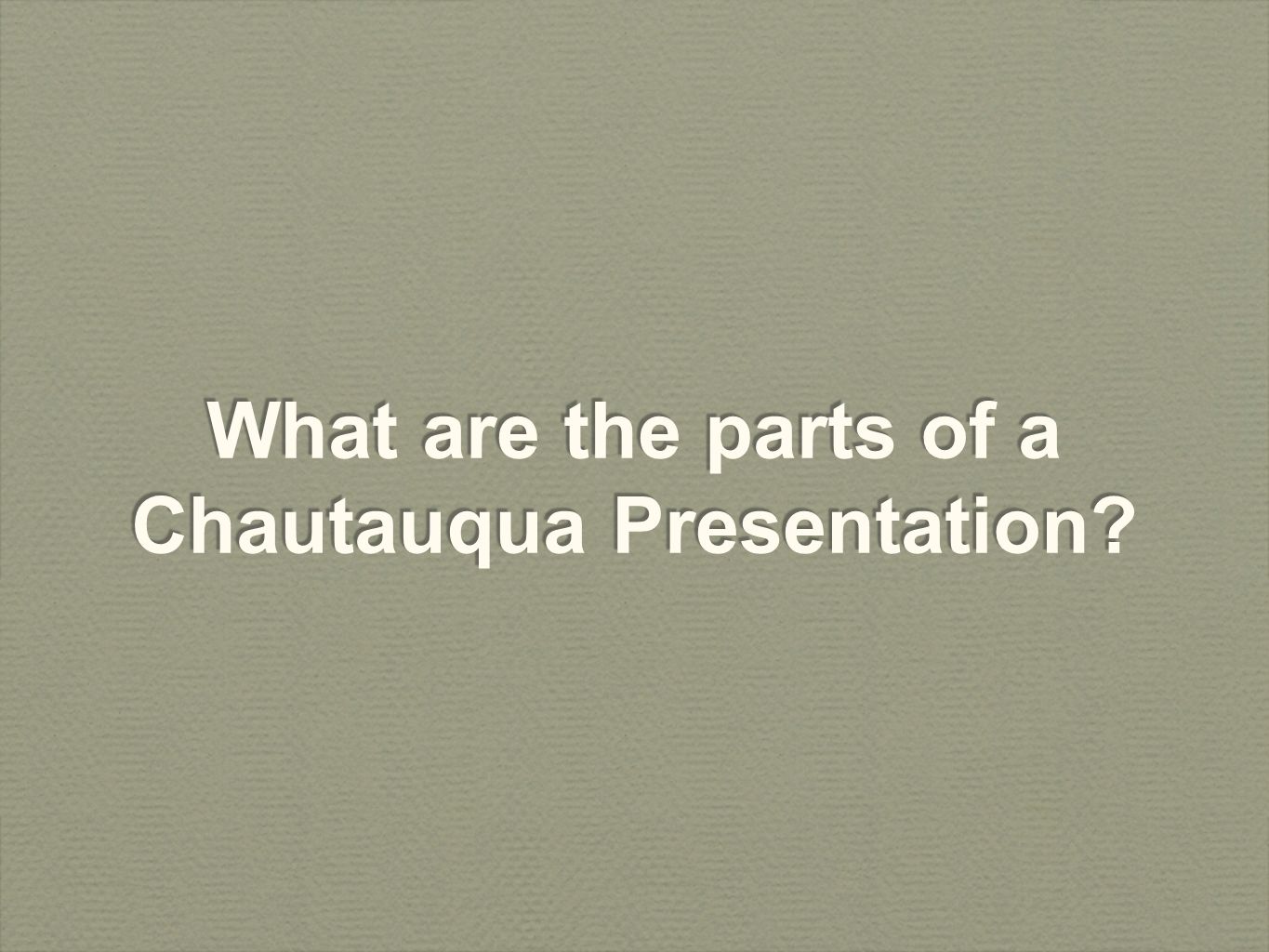 What are the parts of a Chautauqua Presentation?